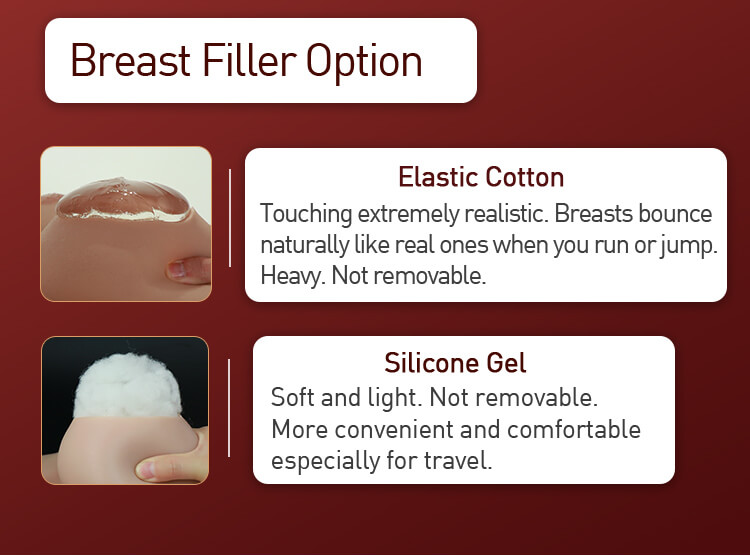 Breast Filler Option

Elastic Cotton
Touching extremely realistic. Breasts bounce naturally like real ones when you run or jump. Heavy. Not removable.

Silicone Gel
Soft and light. Not removable.
More convenient and comfortable especially for travel.